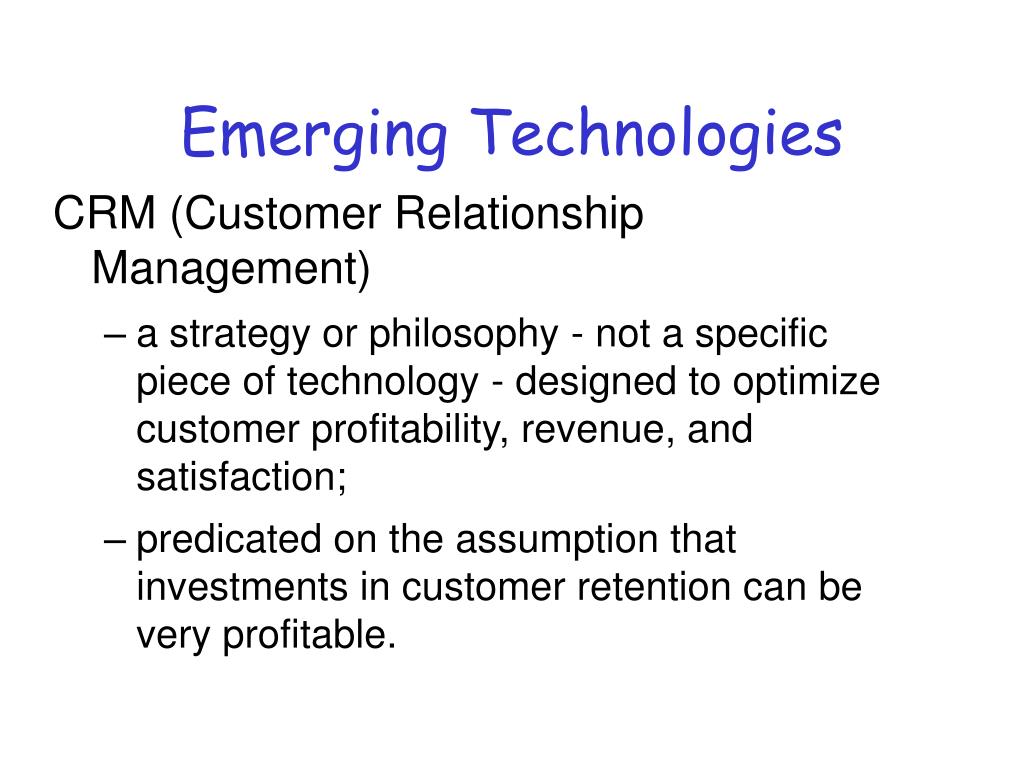 Emerging Technologies

CRM (Customer Relationship Management)

– a strategy or philosophy - not a specific piece of technology - designed to optimize customer profitability, revenue, and satisfaction;

– predicated on the assumption that investments in customer retention can be very profitable.